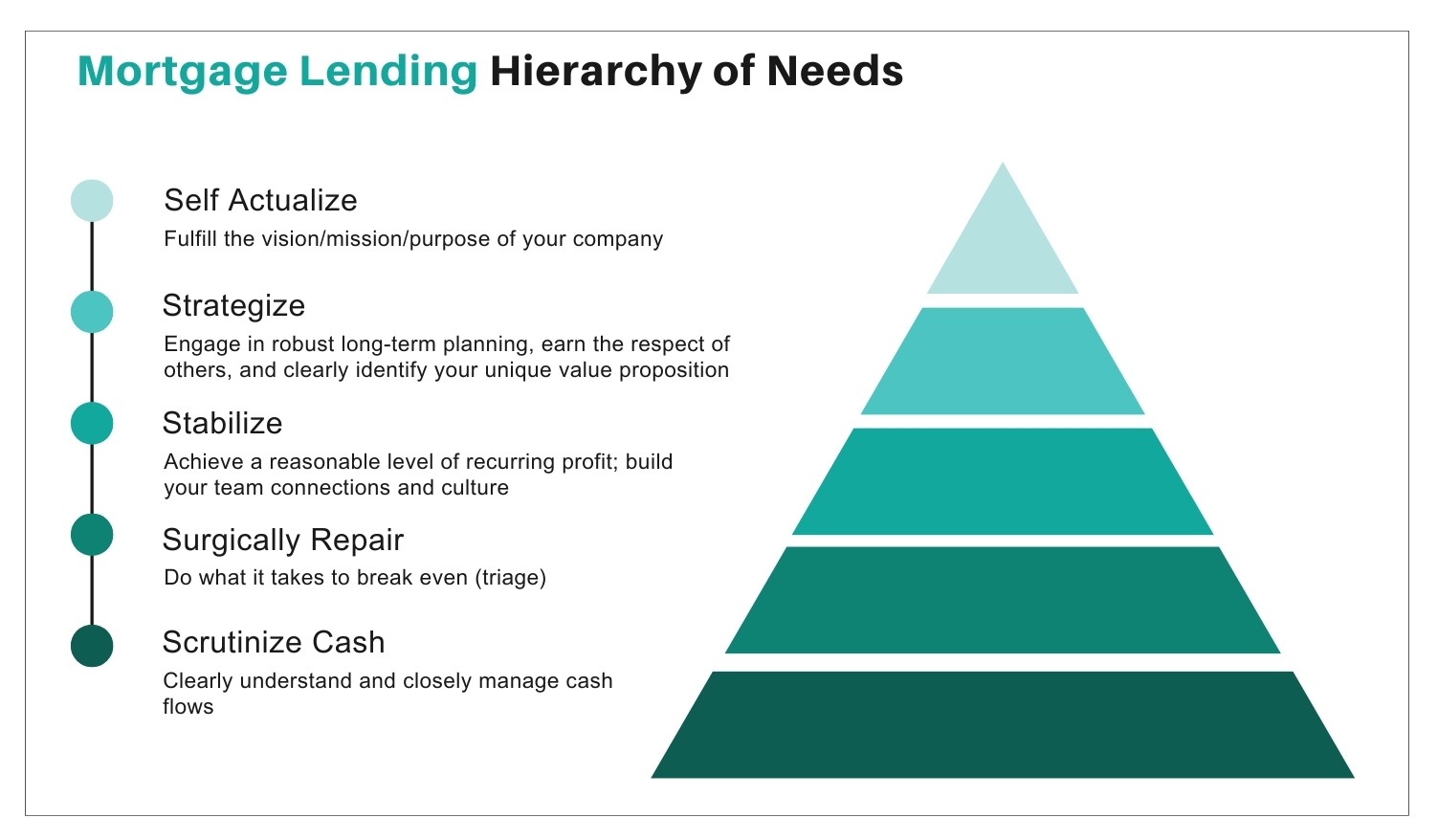 Mortgage Lending Hierarchy of Needs

Self Actualize

Fulfill the vision/mission/purpose of your company

Strategize

Engage in robust long-term planning, earn the respect of others, and clearly identify your unique value proposition

Stabilize

Achieve a reasonable level of recurring profit; build your team connections and culture

Surgically Repair

Do what it takes to break even (triage)

Scrutinize Cash

Clearly understand and closely manage cash flows